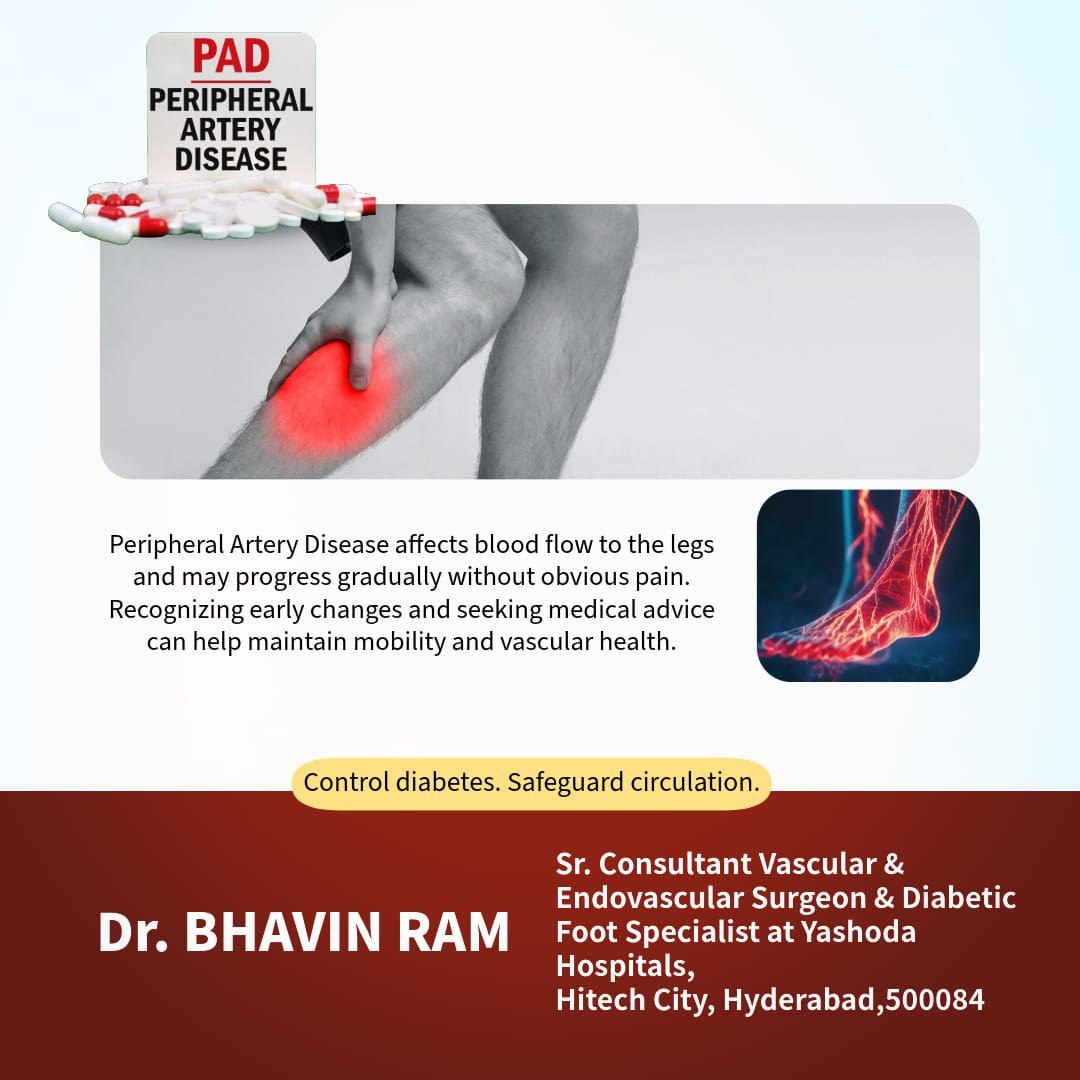 PAD
PERIPHERAL ARTERY DISEASE

Peripheral Artery Disease affects blood flow to the legs and may progress gradually without obvious pain. Recognizing early changes and seeking medical advice can help maintain mobility and vascular health.

Control diabetes. Safeguard circulation.

Dr. BHAVIN RAM

Sr. Consultant Vascular & Endovascular Surgeon & Diabetic Foot Specialist at Yashoda Hospitals,
Hitech City, Hyderabad,500084